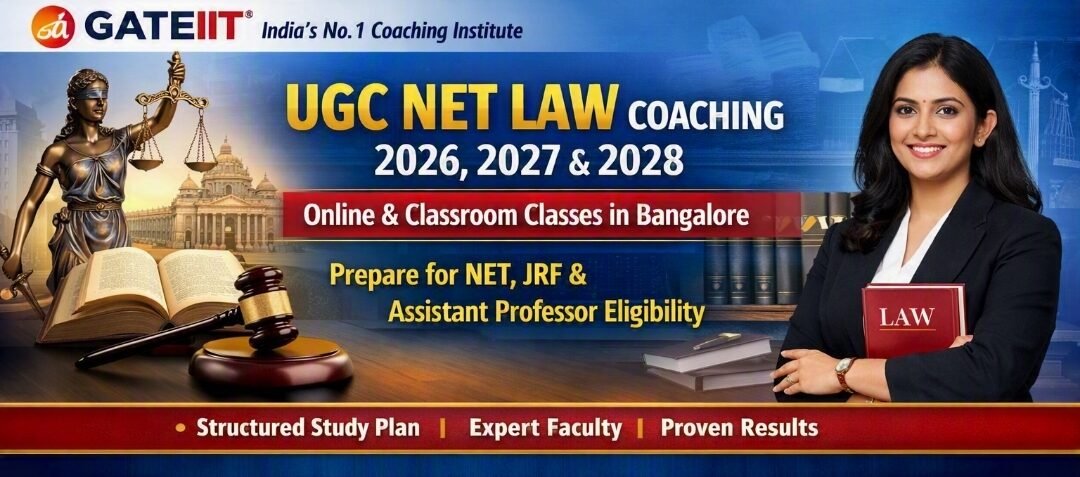 GATEIIT® India's No.1 Coaching Institute

UGC NET LAW COACHING
2026, 2027 & 2028

Online & Classroom Classes in Bangalore

Prepare for NET, JRF &
Assistant Professor Eligibility

LAW

• Structured Study Plan | Expert Faculty | Proven Results